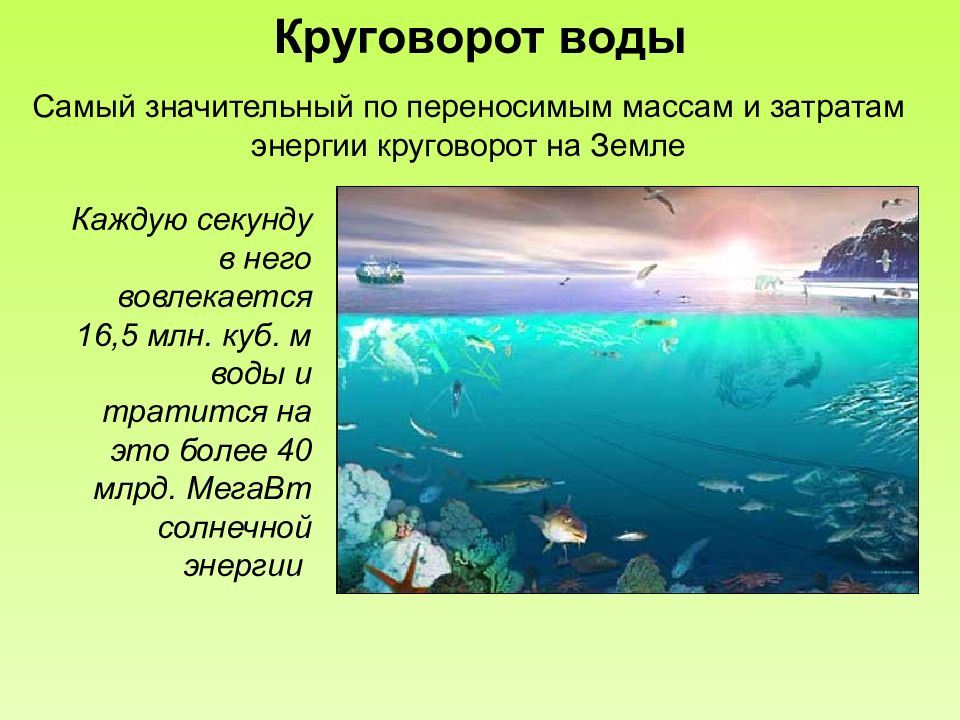 Круговорот воды

Самый значительный по переносимым массам и затратам энергии круговорот на Земле

Каждую секунду в него вовлекается 16,5 млн. куб. м воды и тратится на это более 40 млрд. МегаВт солнечной энергии